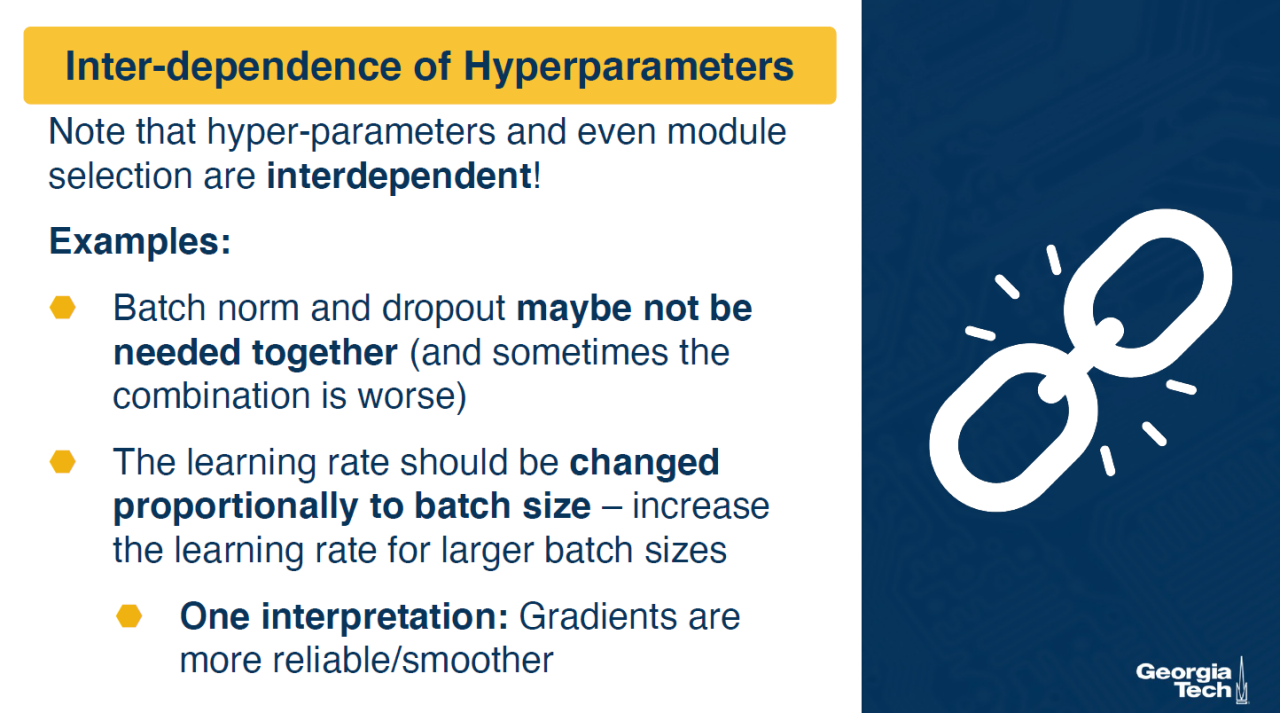 Inter-dependence of Hyperparameters

Note that hyper-parameters and even module selection are interdependent!

Examples:

Batch norm and dropout maybe not be needed together (and sometimes the combination is worse)

The learning rate should be changed proportionally to batch size – increase the learning rate for larger batch sizes

One interpretation: Gradients are more reliable/smoother

Georgia Tech